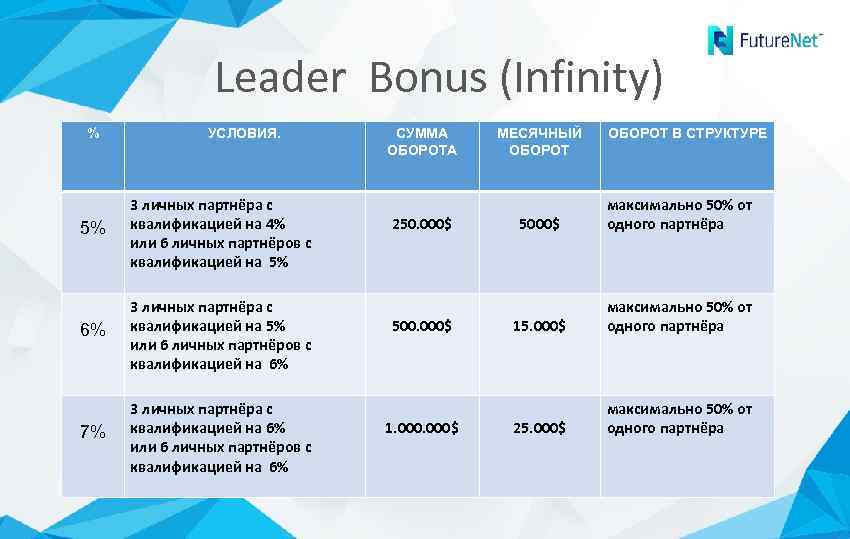 FutureNet™

Leader Bonus (Infinity)

| % | УСЛОВИЯ. | СУММА ОБОРОТА | МЕСЯЧНЫЙ ОБОРОТ | ОБОРОТ В СТРУКТУРЕ |
|---|---|---|---|---|
| 5% | 3 личных партнёра с квалификацией на 4% или 6 личных партнёров с квалификацией на 5% | 250.000$ | 5000$ | максимально 50% от одного партнёра |
| 6% | 3 личных партнёра с квалификацией на 5% или 6 личных партнёров с квалификацией на 6% | 500.000$ | 15.000$ | максимально 50% от одного партнёра |
| 7% | 3 личных партнёра с квалификацией на 6% или 6 личных партнёров с квалификацией на 6% | 1.000.000$ | 25.000$ | максимально 50% от одного партнёра |